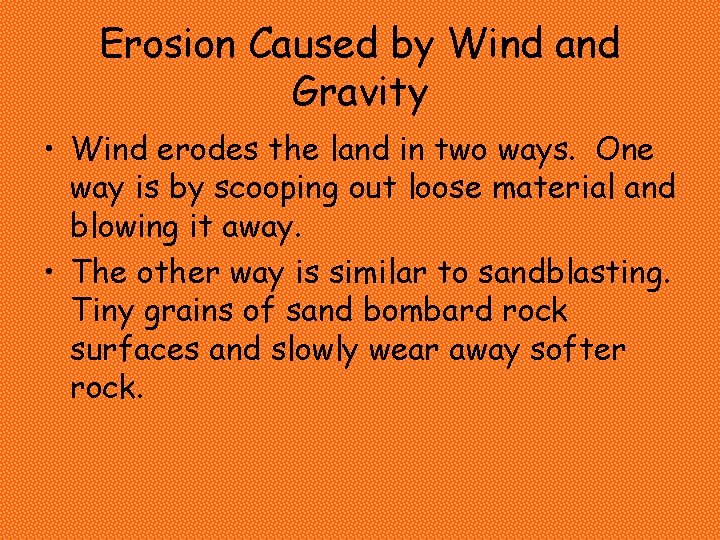 Erosion Caused by Wind and Gravity

• Wind erodes the land in two ways.  One way is by scooping out loose material and blowing it away.

• The other way is similar to sandblasting. Tiny grains of sand bombard rock surfaces and slowly wear away softer rock.